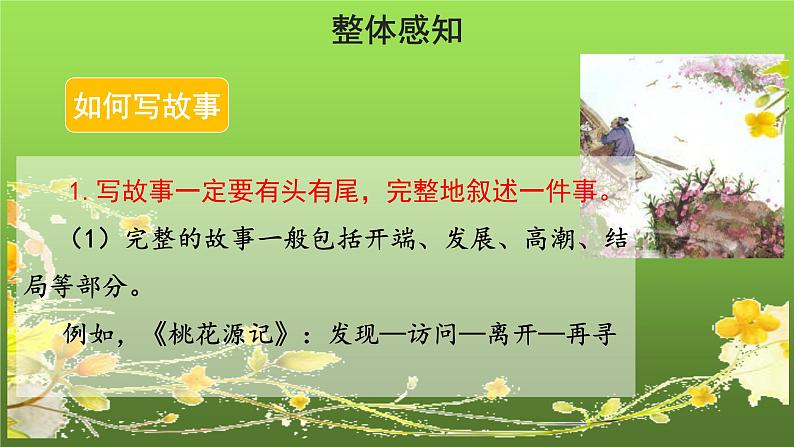 整体感知

如何写故事

1. 写故事一定要有头有尾，完整地叙述一件事。

（1）完整的故事一般包括开端、发展、高潮、结局等部分。

例如，《桃花源记》：发现—访问—离开—再寻